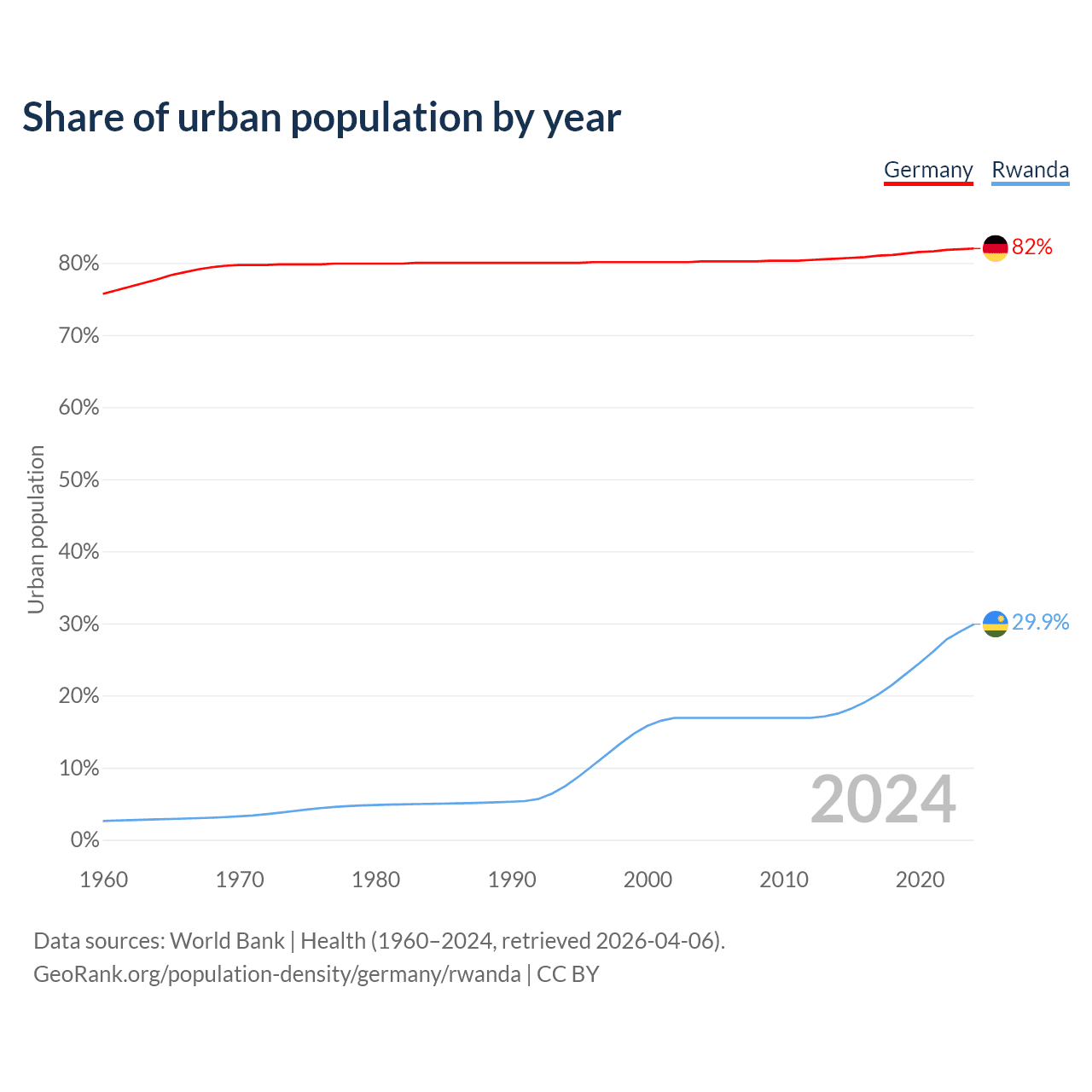 Share of urban population by year

Germany Rwanda

Urban population

80%
70%
60%
50%
40%
30%
20%
10%
0%

82%
29.9%

2024

1960 1970 1980 1990 2000 2010 2020

Data sources: World Bank | Health (1960–2024, retrieved 2026-04-06).
GeoRank.org/population-density/germany/rwanda | CC BY